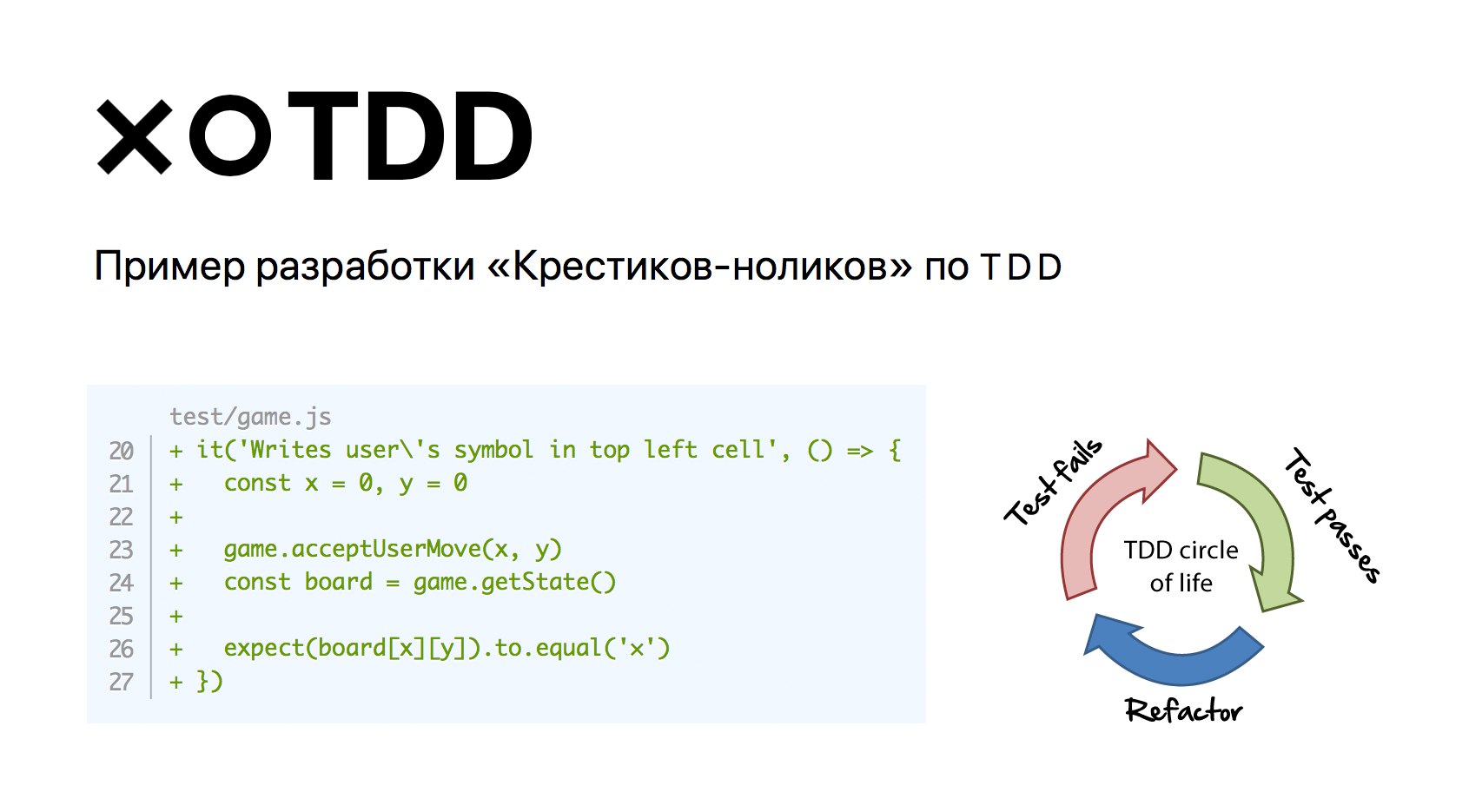 ×○TDD

Пример разработки «Крестиков-ноликов» по TDD

test/game.js
20 + it('Writes user\'s symbol in top left cell', () => {
21 +   const x = 0, y = 0
22 +
23 +   game.acceptUserMove(x, y)
24 +   const board = game.getState()
25 +
26 +   expect(board[x][y]).to.equal('x')
27 + })

Test fails
Test passes
TDD circle of life
Refactor